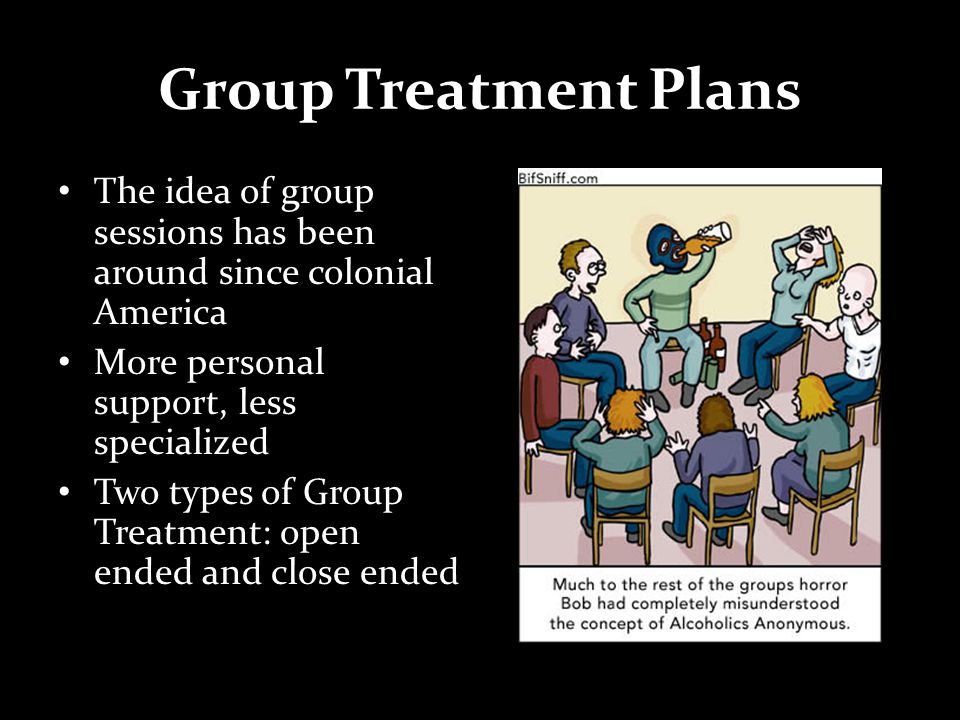 Group Treatment Plans

• The idea of group sessions has been around since colonial America
• More personal support, less specialized
• Two types of Group Treatment: open ended and close ended

BifSniff.com

Much to the rest of the groups horror Bob had completely misunderstood the concept of Alcoholics Anonymous.